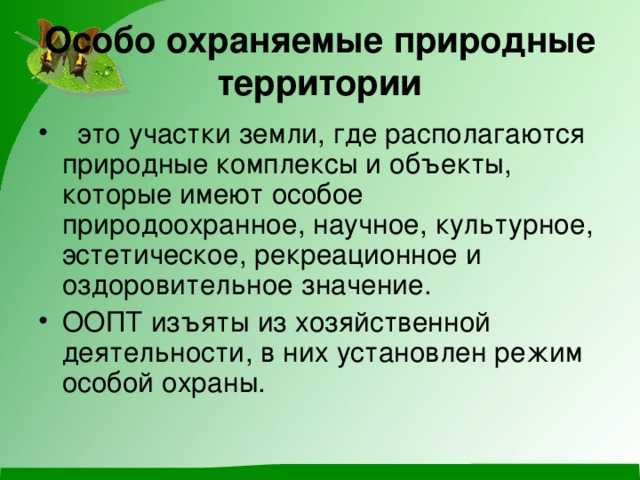 Особо охраняемые природные территории

• это участки земли, где располагаются природные комплексы и объекты, которые имеют особое природоохранное, научное, культурное, эстетическое, рекреационное и оздоровительное значение.

• ООПТ изъяты из хозяйственной деятельности, в них установлен режим особой охраны.